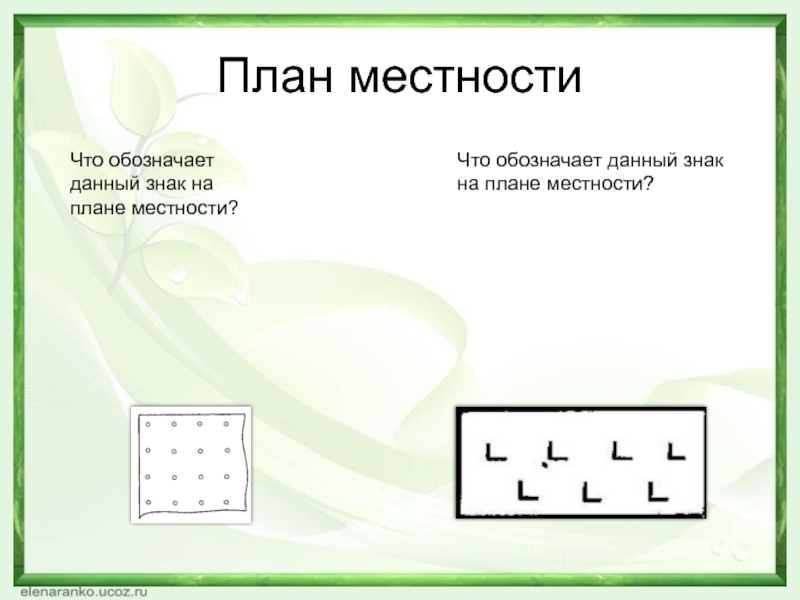 План местности

Что обозначает данный знак на плане местности?

Что обозначает данный знак на плане местности?

elenaranko.ucoz.ru